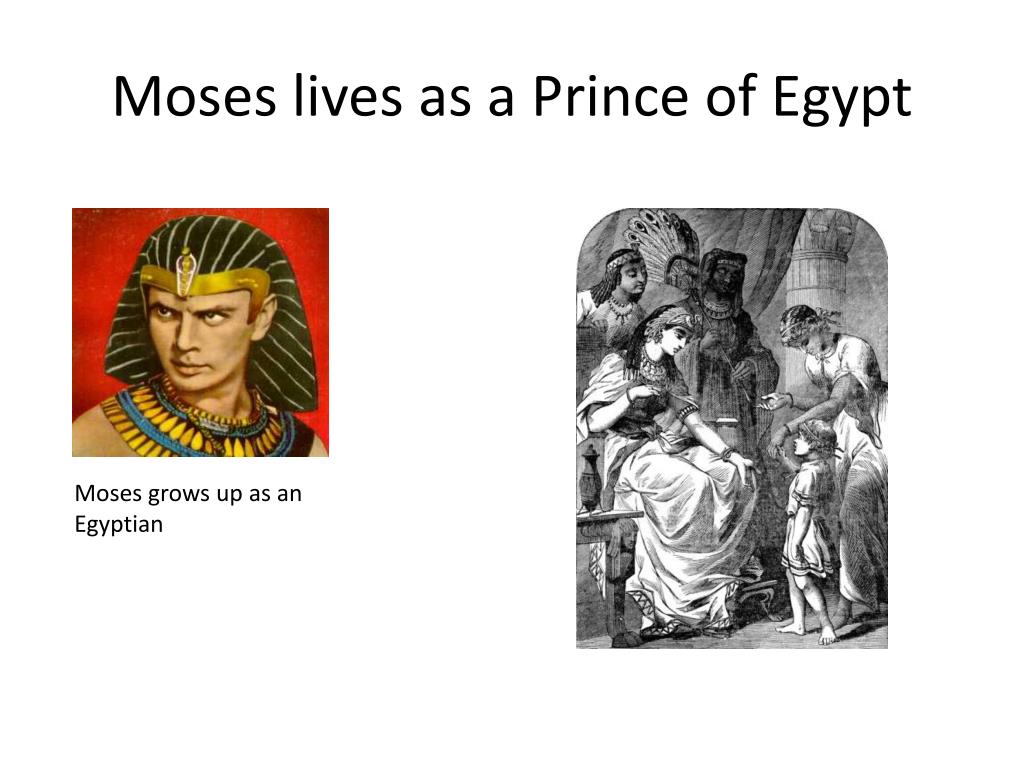 Moses lives as a Prince of Egypt

Moses grows up as an Egyptian